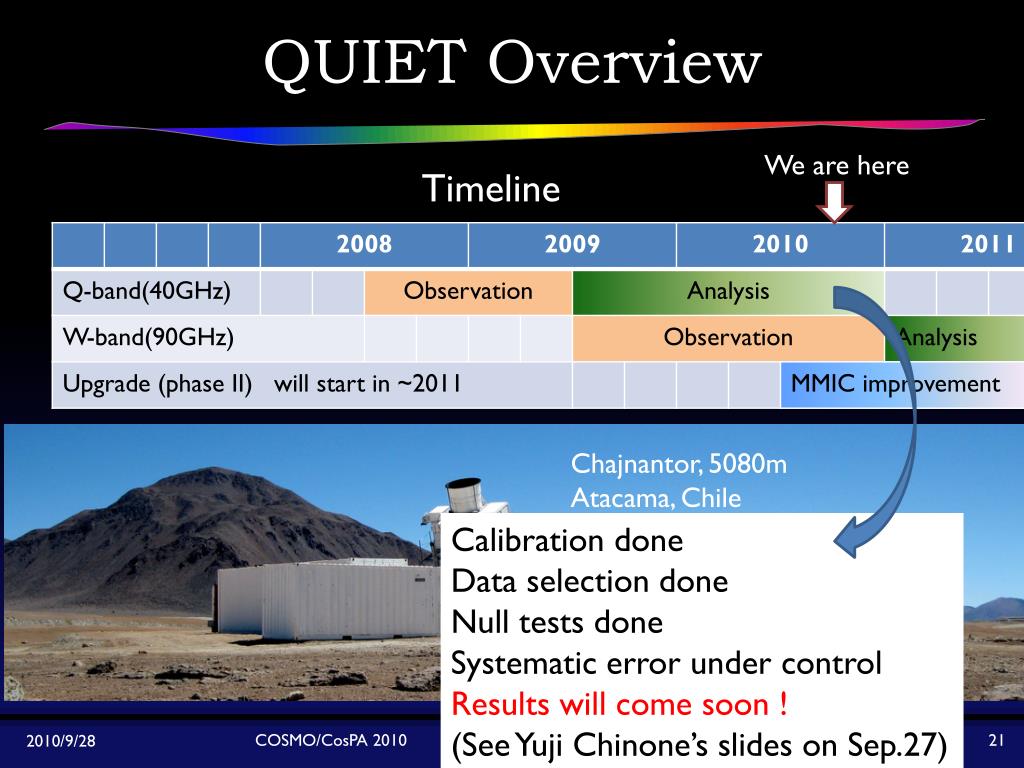 QUIET Overview

Timeline

We are here

| | 2008 | 2009 | 2010 | 2011 |
|---|---|---|---|---|
| Q-band(40GHz) | Observation | Analysis | | |
| W-band(90GHz) | | Observation | | Analysis |
| Upgrade (phase II) will start in ~2011 | | | MMIC improvement | |

Chajnantor, 5080m
Atacama, Chile

Calibration done
Data selection done
Null tests done
Systematic error under control
Results will come soon !
(See Yuji Chinone's slides on Sep.27)

2010/9/28

COSMO/CosPA 2010

21